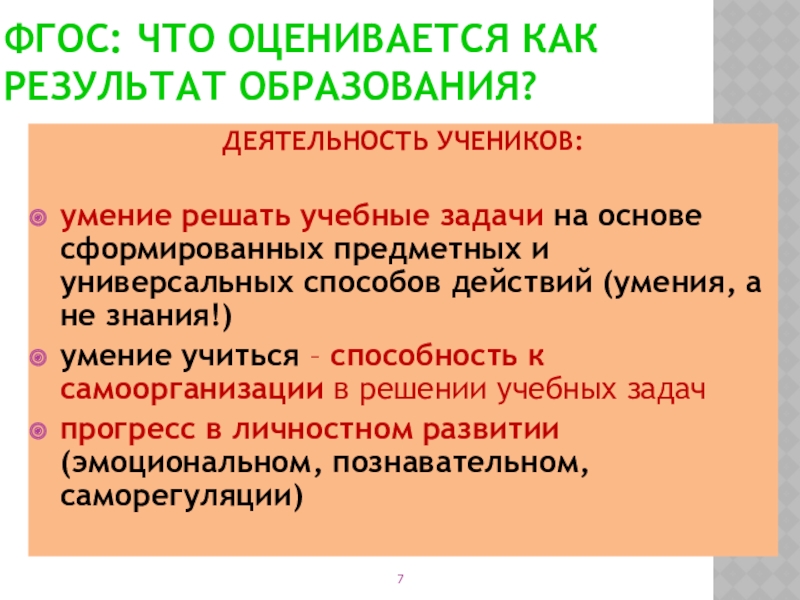 ФГОС: ЧТО ОЦЕНИВАЕТСЯ КАК РЕЗУЛЬТАТ ОБРАЗОВАНИЯ?

ДЕЯТЕЛЬНОСТЬ УЧЕНИКОВ:

умение решать учебные задачи на основе сформированных предметных и универсальных способов действий (умения, а не знания!)

умение учиться – способность к самоорганизации в решении учебных задач

прогресс в личностном развитии (эмоциональном, познавательном, саморегуляции)

7